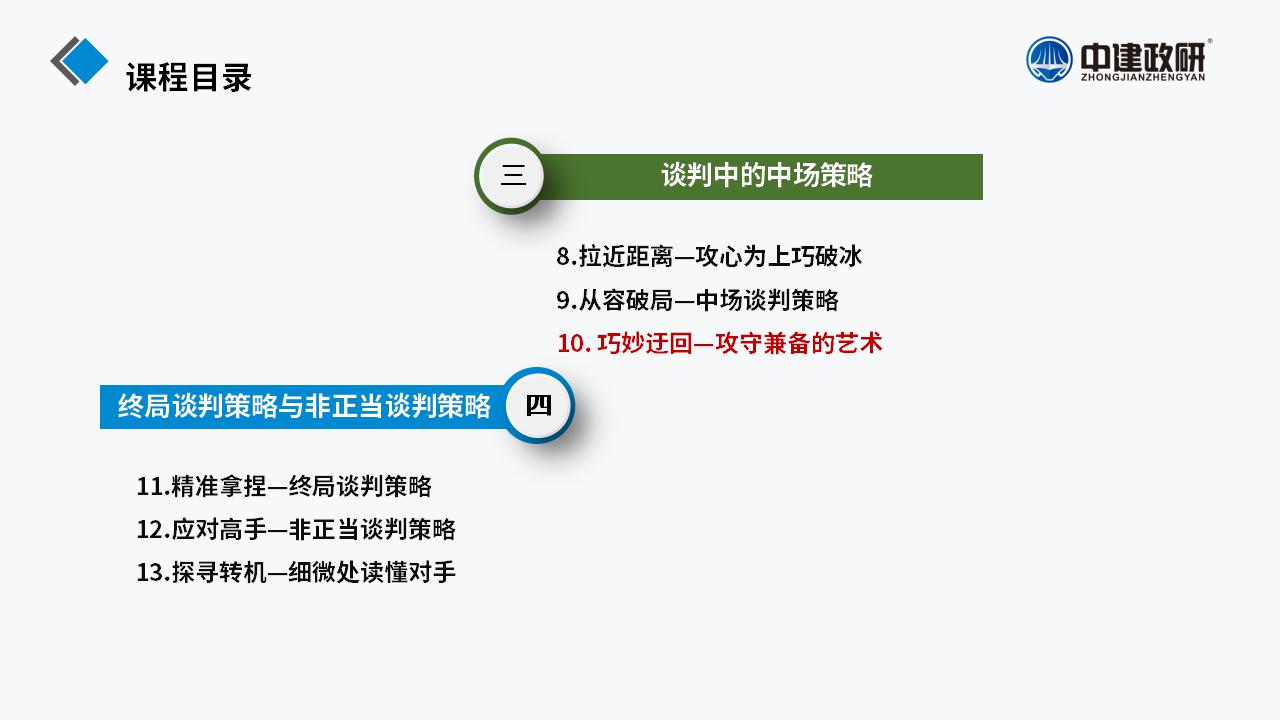 课程目录

中建政研®
ZHONGJIANZHENGYAN

三

谈判中的中场策略

8.拉近距离—攻心为上巧破冰
9.从容破局—中场谈判策略
10. 巧妙迂回—攻守兼备的艺术

终局谈判策略与非正当谈判策略

四

11.精准拿捏—终局谈判策略
12.应对高手—非正当谈判策略
13.探寻转机—细微处读懂对手